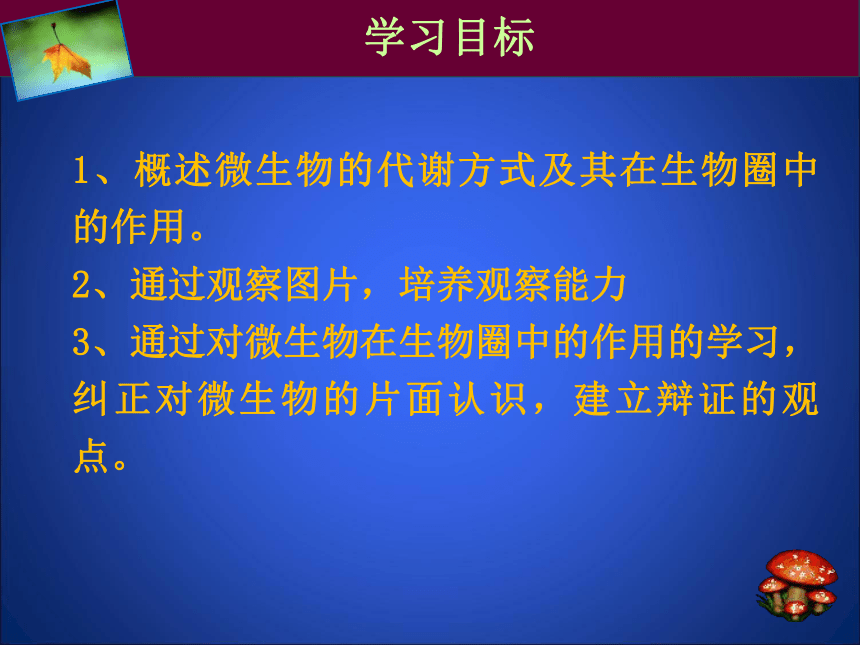 学习目标

1、概述微生物的代谢方式及其在生物圈中的作用。

2、通过观察图片，培养观察能力

3、通过对微生物在生物圈中的作用的学习，纠正对微生物的片面认识，建立辩证的观点。